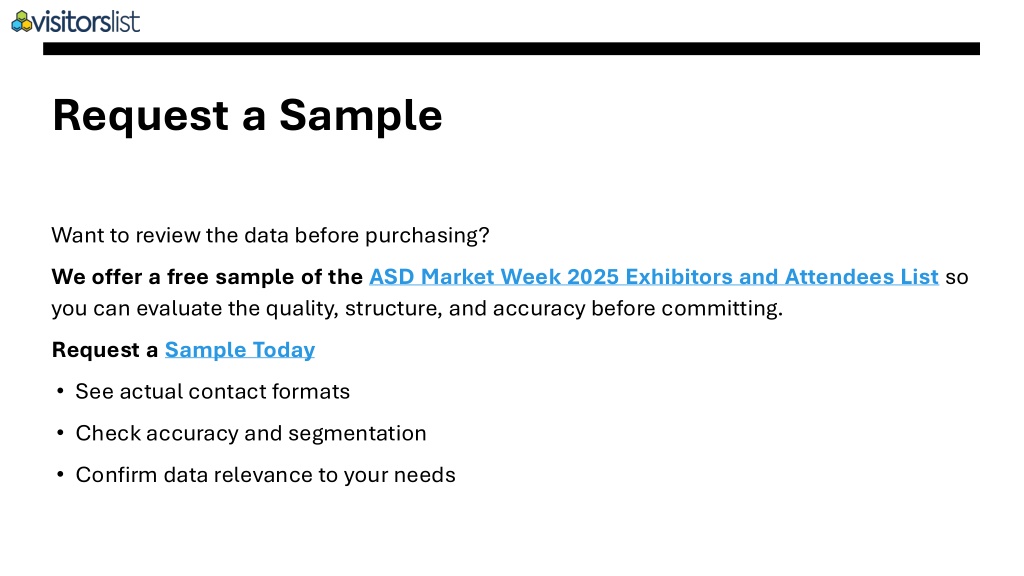 visitorslist

Request a Sample

Want to review the data before purchasing?

We offer a free sample of the ASD Market Week 2025 Exhibitors and Attendees List so you can evaluate the quality, structure, and accuracy before committing.

Request a Sample Today

• See actual contact formats
• Check accuracy and segmentation
• Confirm data relevance to your needs